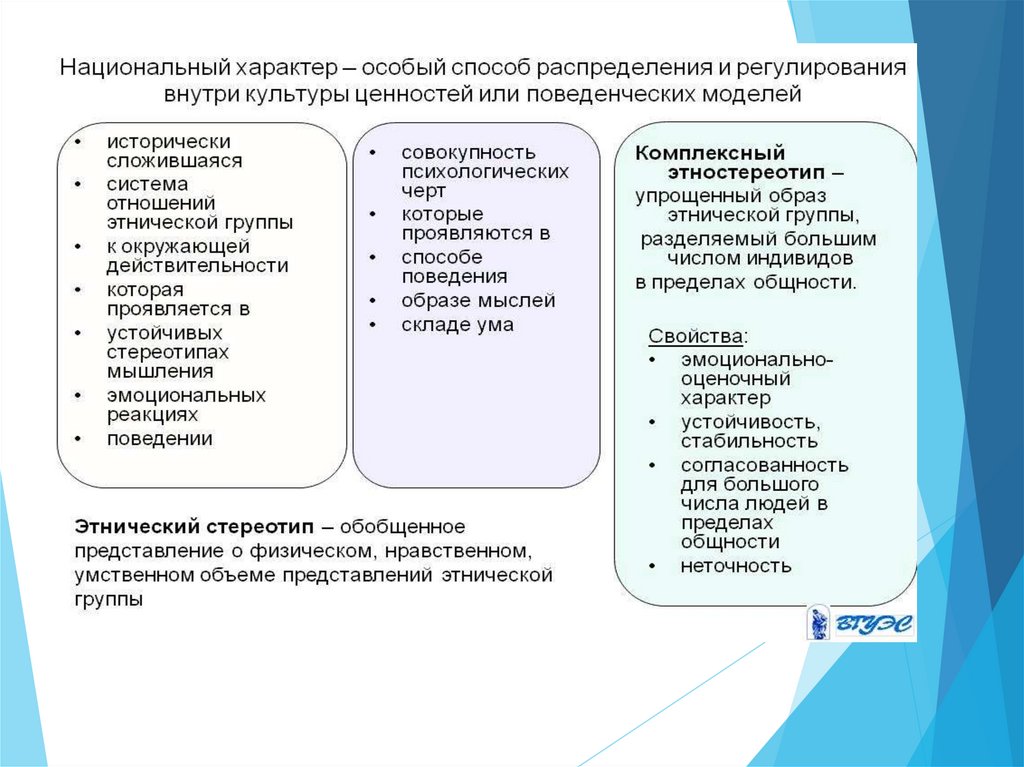 Национальный характер – особый способ распределения и регулирования внутри культуры ценностей или поведенческих моделей

• исторически сложившаяся
• система отношений этнической группы
• к окружающей действительности
• которая проявляется в
• устойчивых стереотипах мышления
• эмоциональных реакциях
• поведении

• совокупность психологических черт
• которые проявляются в
• способе поведения
• образе мыслей
• складе ума

Комплексный этностереотип – упрощенный образ этнической группы, разделяемый большим числом индивидов в пределах общности.

Свойства:
• эмоционально-оценочный характер
• устойчивость, стабильность
• согласованность для большого числа людей в пределах общности
• неточность

Этнический стереотип – обобщенное представление о физическом, нравственном, умственном объеме представлений этнической группы

ВГУЭС